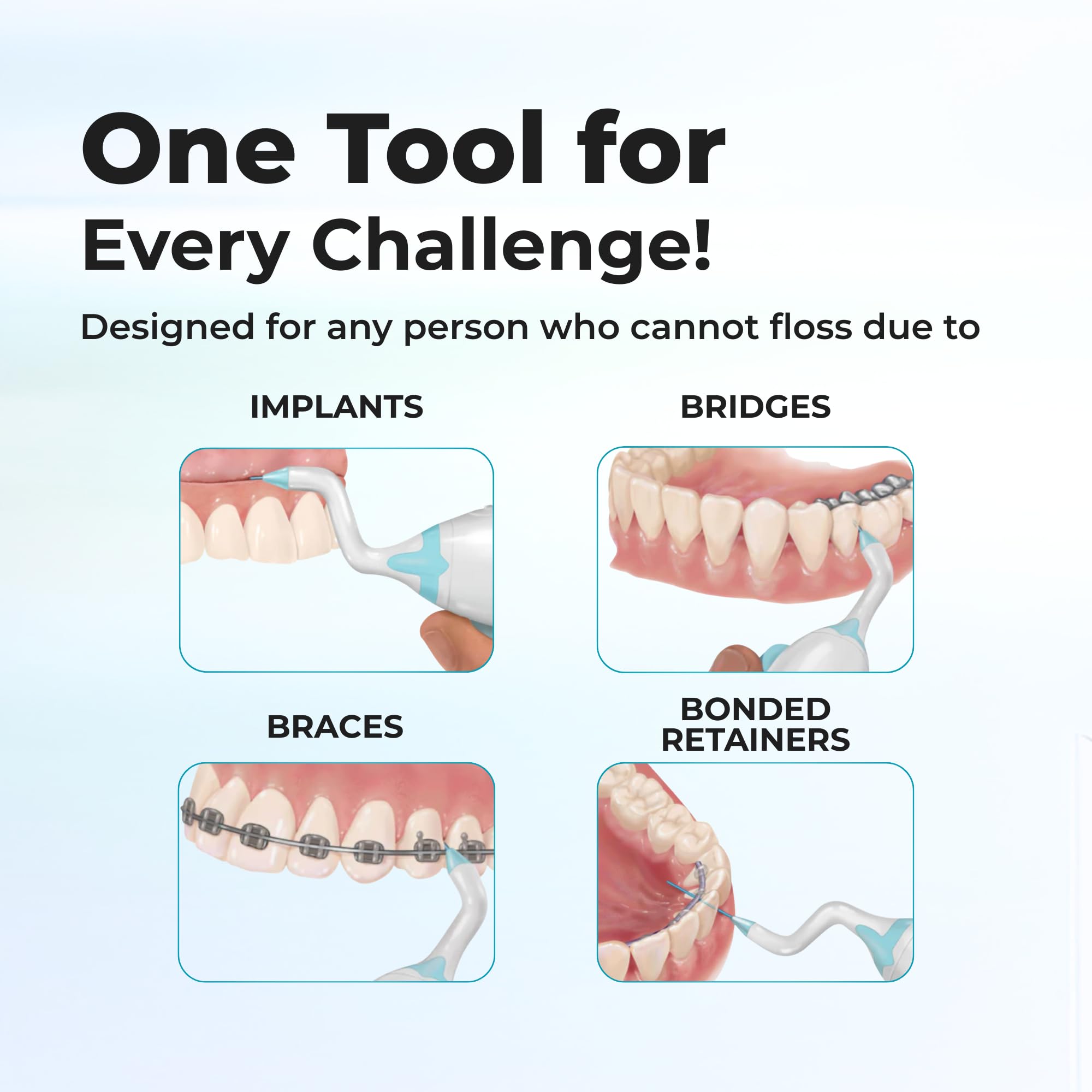 One Tool for
Every Challenge!

Designed for any person who cannot floss due to

IMPLANTS

BRIDGES

BRACES

BONDED
RETAINERS